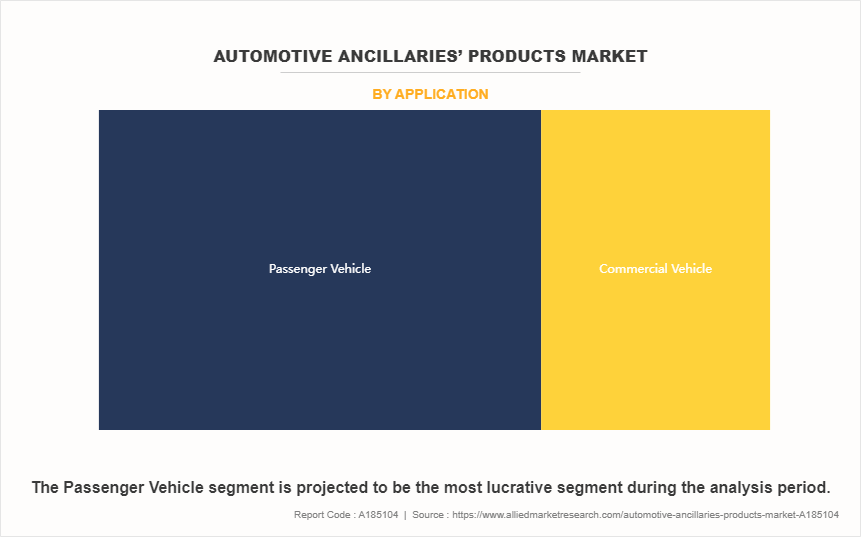 AUTOMOTIVE ANCILLARIES' PRODUCTS MARKET

BY APPLICATION

Passenger Vehicle

Commercial Vehicle

The Passenger Vehicle segment is projected to be the most lucrative segment during the analysis period.

Report Code : A185104 | Source : https://www.alliedmarketresearch.com/automotive-ancillaries-products-market-A185104